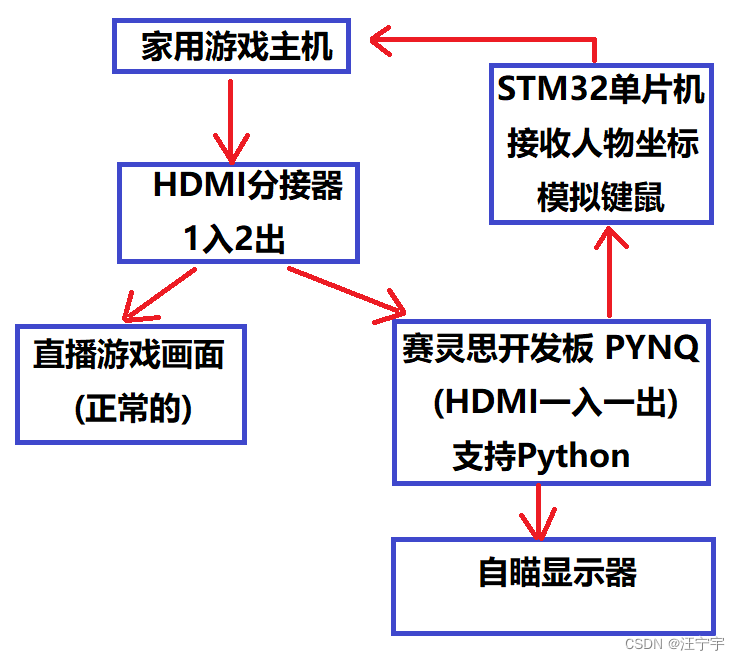 家用游戏主机

STM32单片机
接收人物坐标
模拟键鼠

HDMI分接器
1入2出

直播游戏画面
(正常的)

赛灵思开发板 PYNQ
(HDMI一入一出)
支持Python

自瞄显示器

CSDN @汪宁宇